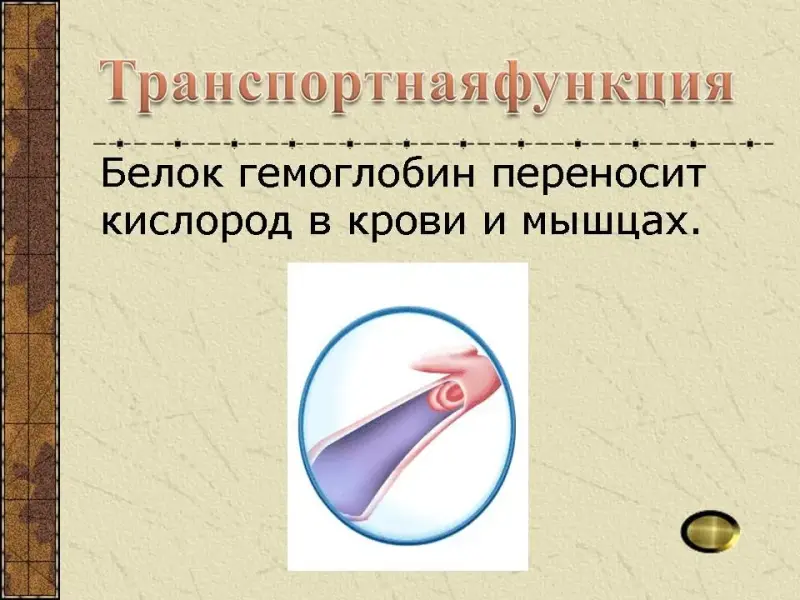 Транспортнаяфункция

Белок гемоглобин переносит кислород в крови и мышцах.